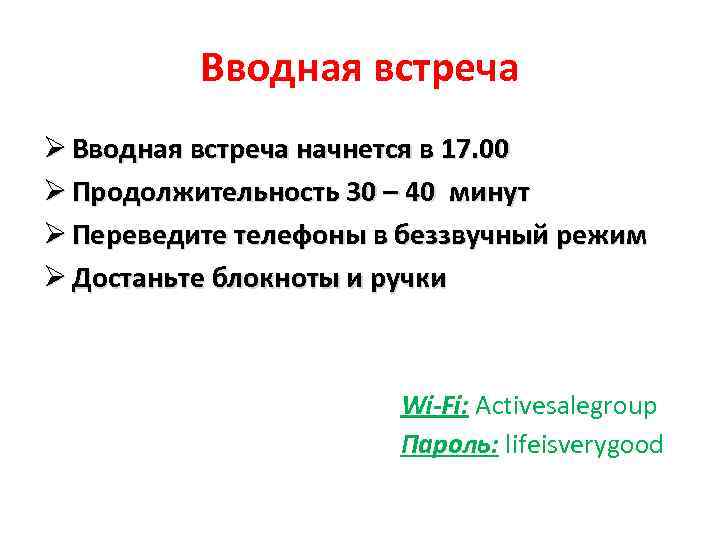 Вводная встреча

➢ Вводная встреча начнется в 17.00
➢ Продолжительность 30 – 40 минут
➢ Переведите телефоны в беззвучный режим
➢ Достаньте блокноты и ручки

Wi-Fi: Activesalegroup
Пароль: lifeisverygood